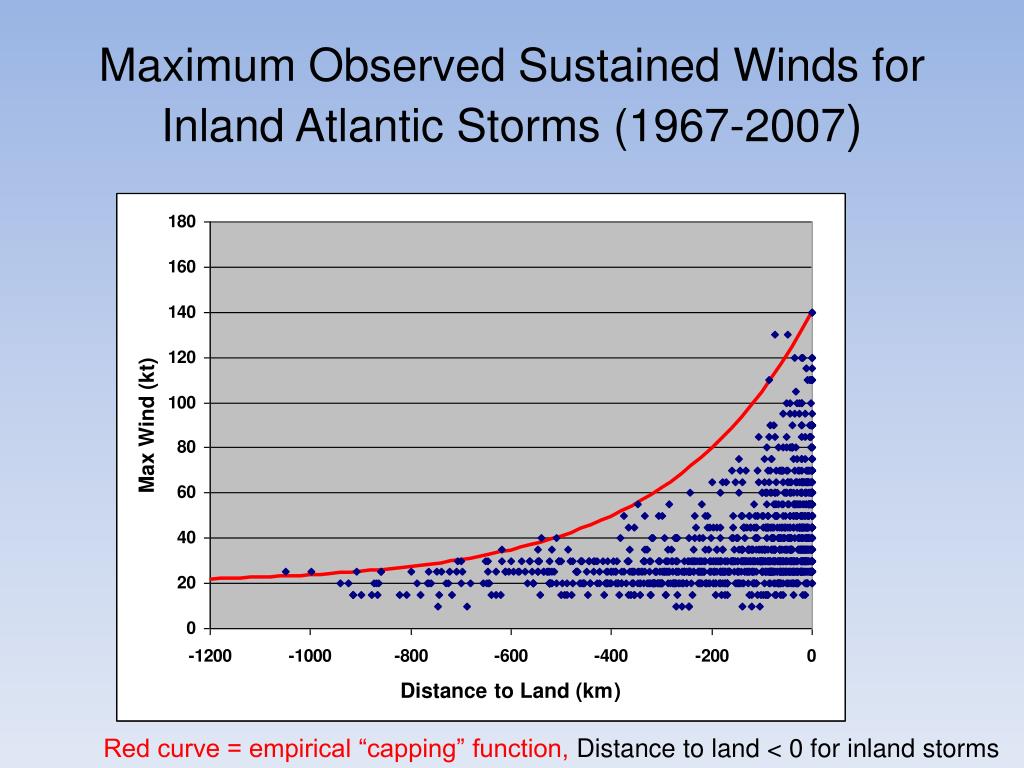 Maximum Observed Sustained Winds for Inland Atlantic Storms (1967-2007)

180
160
140
120
100
80
60
40
20
0

Max Wind (kt)

-1200 -1000 -800 -600 -400 -200 0

Distance to Land (km)

Red curve = empirical “capping” function, Distance to land < 0 for inland storms